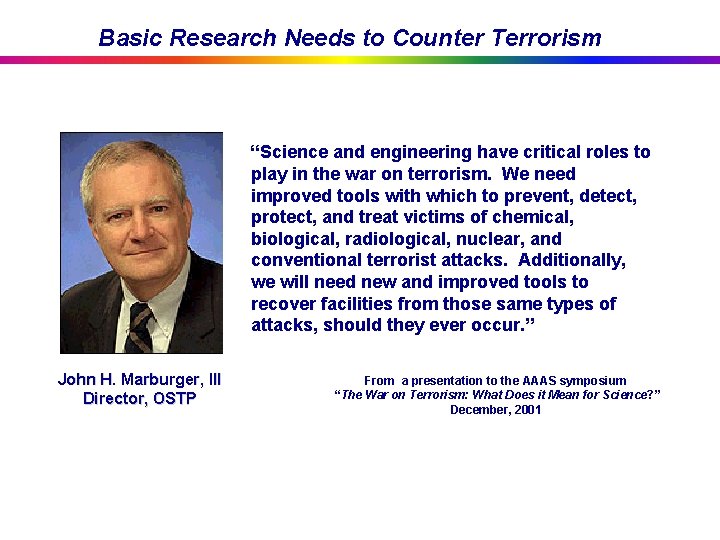 Basic Research Needs to Counter Terrorism

“Science and engineering have critical roles to play in the war on terrorism. We need improved tools with which to prevent, detect, protect, and treat victims of chemical, biological, radiological, nuclear, and conventional terrorist attacks. Additionally, we will need new and improved tools to recover facilities from those same types of attacks, should they ever occur.”

John H. Marburger, III
Director, OSTP

From a presentation to the AAAS symposium
“The War on Terrorism: What Does it Mean for Science?”
December, 2001